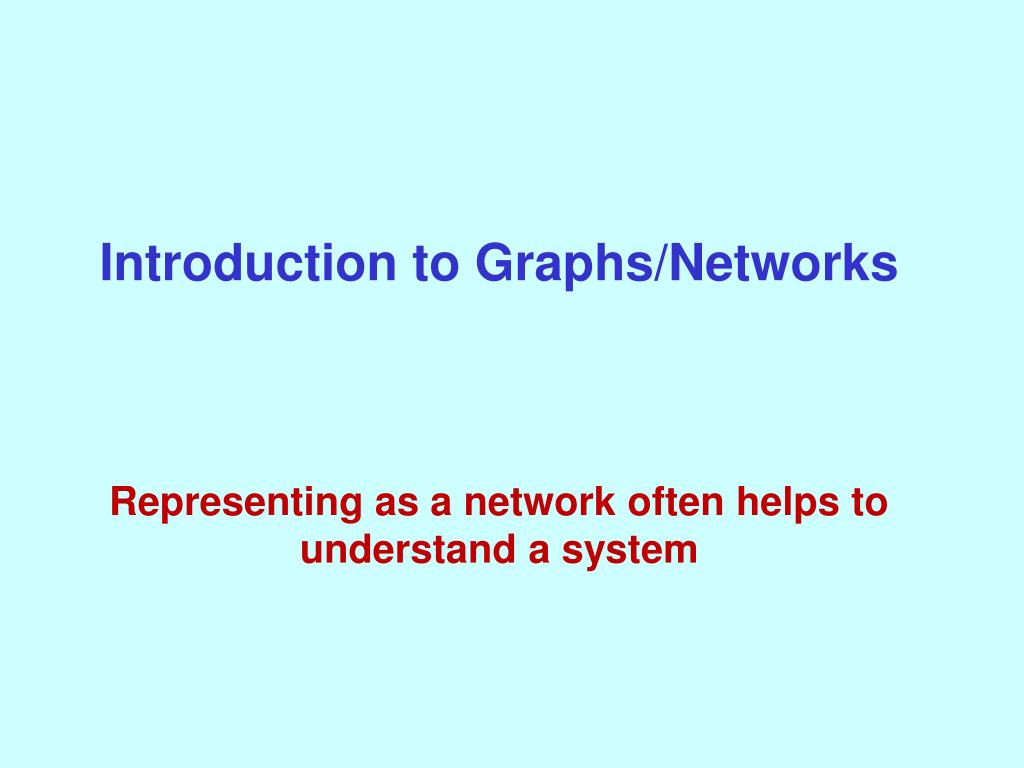 Introduction to Graphs/Networks

Representing as a network often helps to understand a system